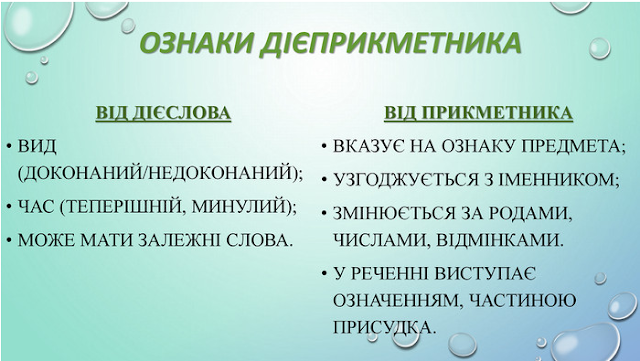 ОЗНАКИ ДІЄПРИКМЕТНИКА

ВІД ДІЄСЛОВА

• ВИД (ДОКОНАНИЙ/НЕДОКОНАНИЙ);
• ЧАС (ТЕПЕРІШНІЙ, МИНУЛИЙ);
• МОЖЕ МАТИ ЗАЛЕЖНІ СЛОВА.

ВІД ПРИКМЕТНИКА

• ВКАЗУЄ НА ОЗНАКУ ПРЕДМЕТА;
• УЗГОДЖУЄТЬСЯ З ІМЕННИКОМ;
• ЗМІНЮЄТЬСЯ ЗА РОДАМИ, ЧИСЛАМИ, ВІДМІНКАМИ.
• У РЕЧЕННІ ВИСТУПАЄ ОЗНАЧЕННЯМ, ЧАСТИНОЮ ПРИСУДКА.